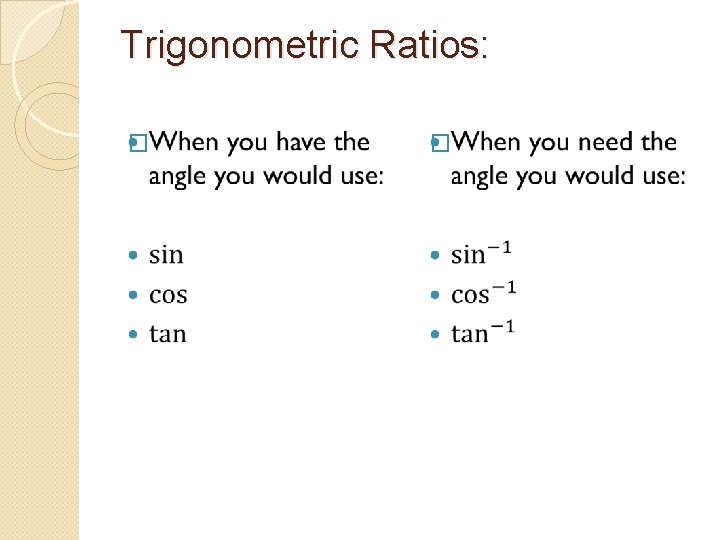 Trigonometric Ratios:

When you have the angle you would use:

- $\sin$
- $\cos$
- $\tan$

When you need the angle you would use:

- $\sin^{-1}$
- $\cos^{-1}$
- $\tan^{-1}$